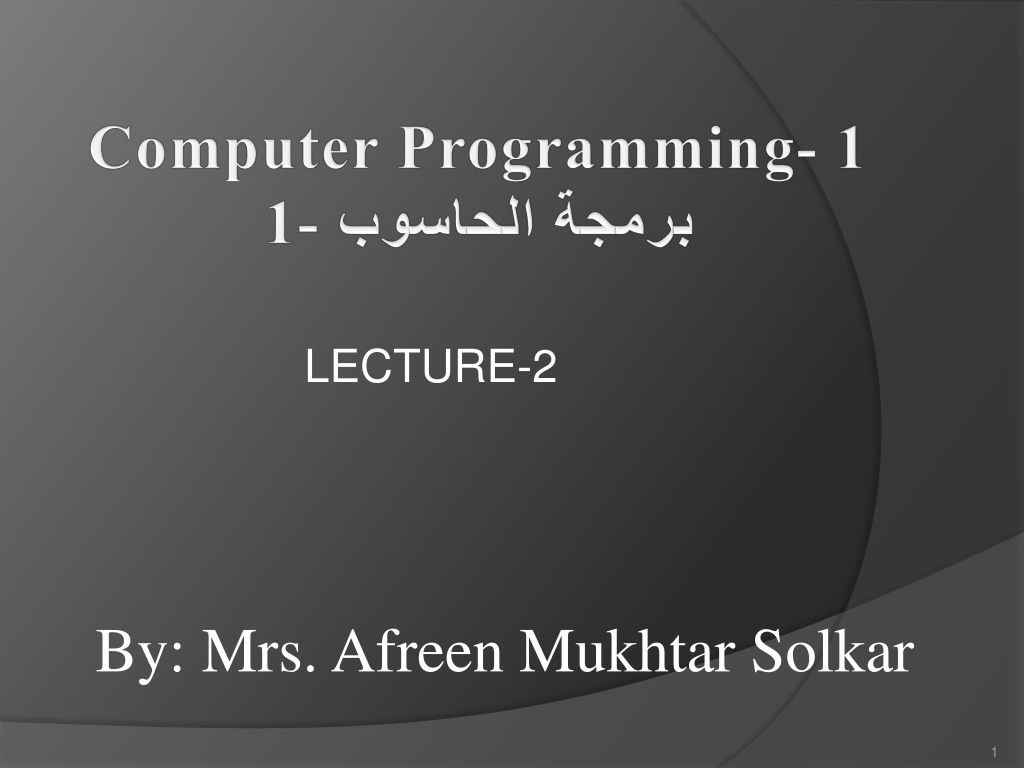 Computer Programming- 1
برمجة الحاسوب -1

LECTURE-2

By: Mrs. Afreen Mukhtar Solkar

1